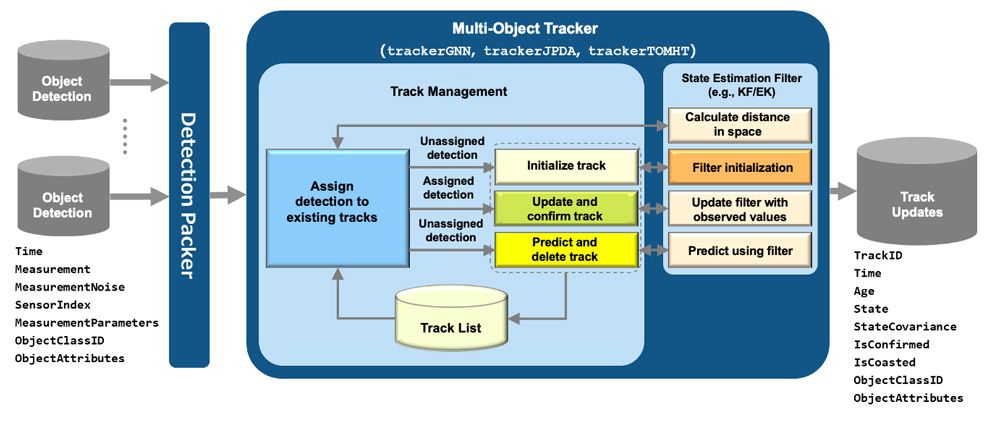 Object Detection

Object Detection

Time
Measurement
MeasurementNoise
SensorIndex
MeasurementParameters
ObjectClassID
ObjectAttributes

Detection Packer

Multi-Object Tracker
(trackerGNN, trackerJPDA, trackerTOMHT)

Track Management

Assign detection to existing tracks

Unassigned detection

Assigned detection

Unassigned detection

Initialize track

Update and confirm track

Predict and delete track

Track List

State Estimation Filter (e.g., KF/EK)

Calculate distance in space

Filter initialization

Update filter with observed values

Predict using filter

Track Updates

TrackID
Time
Age
State
StateCovariance
IsConfirmed
IsCoasted
ObjectClassID
ObjectAttributes